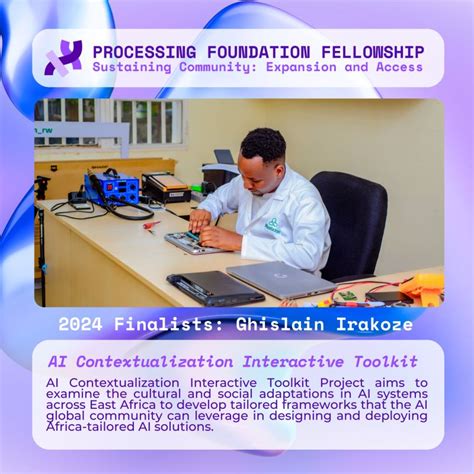 PROCESSING FOUNDATION FELLOWSHIP
Sustaining Community: Expansion and Access

_rw

2024 Finalists: Ghislain Irakoze

AI Contextualization Interactive Toolkit

AI Contextualization Interactive Toolkit Project aims to examine the cultural and social adaptations in AI systems across East Africa to develop tailored frameworks that the AI global community can leverage in designing and deploying Africa-tailored AI solutions.